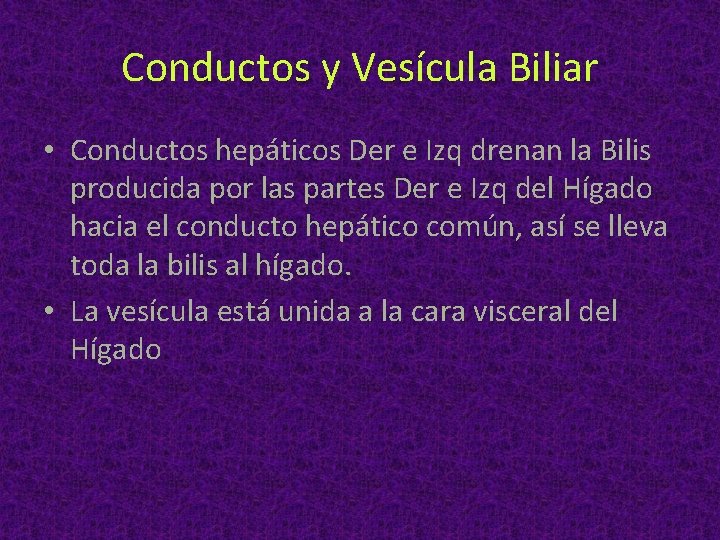 Conductos y Vesícula Biliar

• Conductos hepáticos Der e Izq drenan la Bilis producida por las partes Der e Izq del Hígado hacia el conducto hepático común, así se lleva toda la bilis al hígado.

• La vesícula está unida a la cara visceral del Hígado